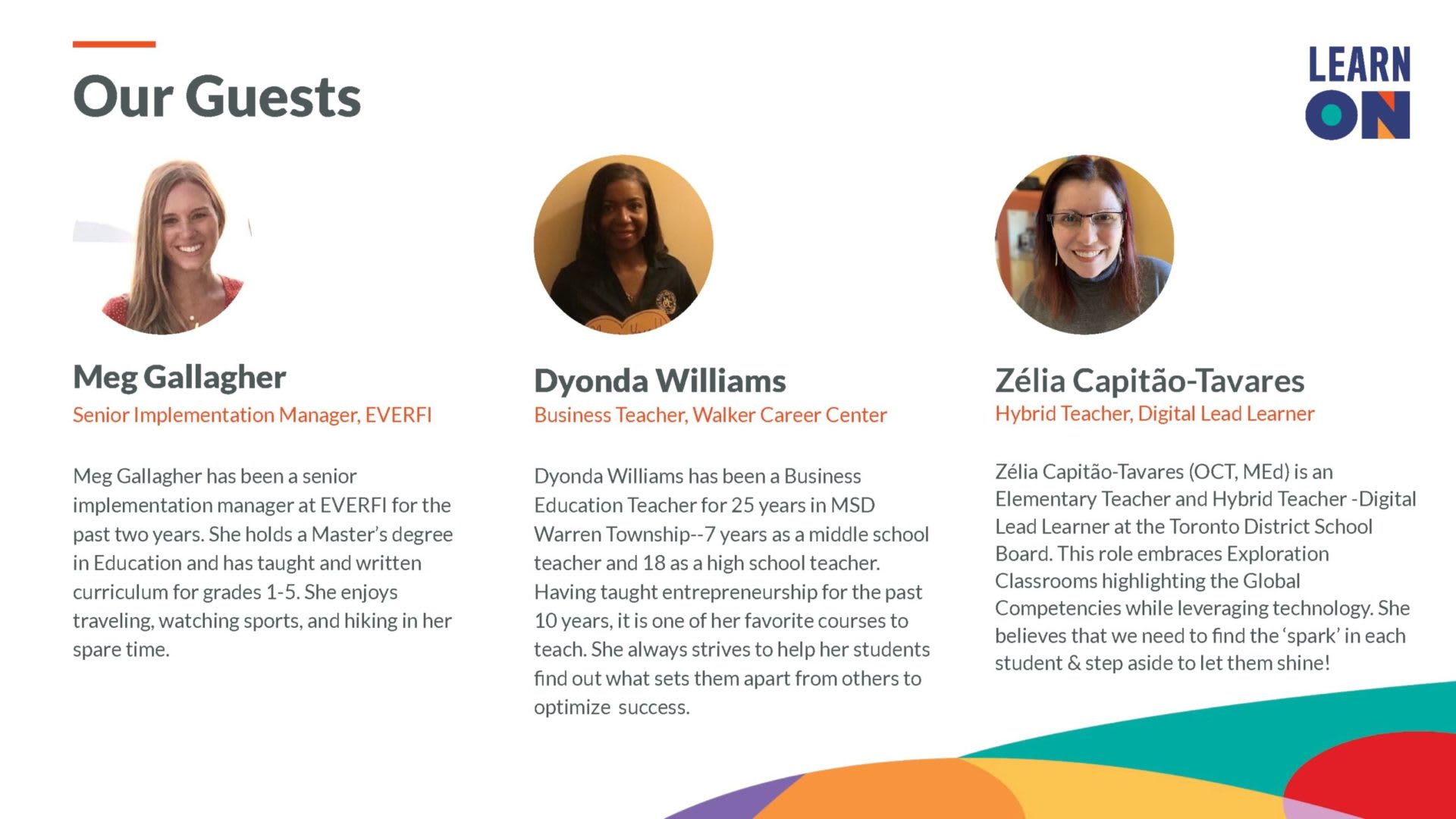 Our Guests

LEARN ON

Meg Gallagher
Senior Implementation Manager, EVERFI

Meg Gallagher has been a senior implementation manager at EVERFI for the past two years. She holds a Master's degree in Education and has taught and written curriculum for grades 1-5. She enjoys traveling, watching sports, and hiking in her spare time.

Dyonda Williams
Business Teacher, Walker Career Center

Dyonda Williams has been a Business Education Teacher for 25 years in MSD Warren Township--7 years as a middle school teacher and 18 as a high school teacher. Having taught entrepreneurship for the past 10 years, it is one of her favorite courses to teach. She always strives to help her students find out what sets them apart from others to optimize success.

Zélia Capitão-Tavares
Hybrid Teacher, Digital Lead Learner

Zélia Capitão-Tavares (OCT, MEd) is an Elementary Teacher and Hybrid Teacher -Digital Lead Learner at the Toronto District School Board. This role embraces Exploration Classrooms highlighting the Global Competencies while leveraging technology. She believes that we need to find the 'spark' in each student & step aside to let them shine!